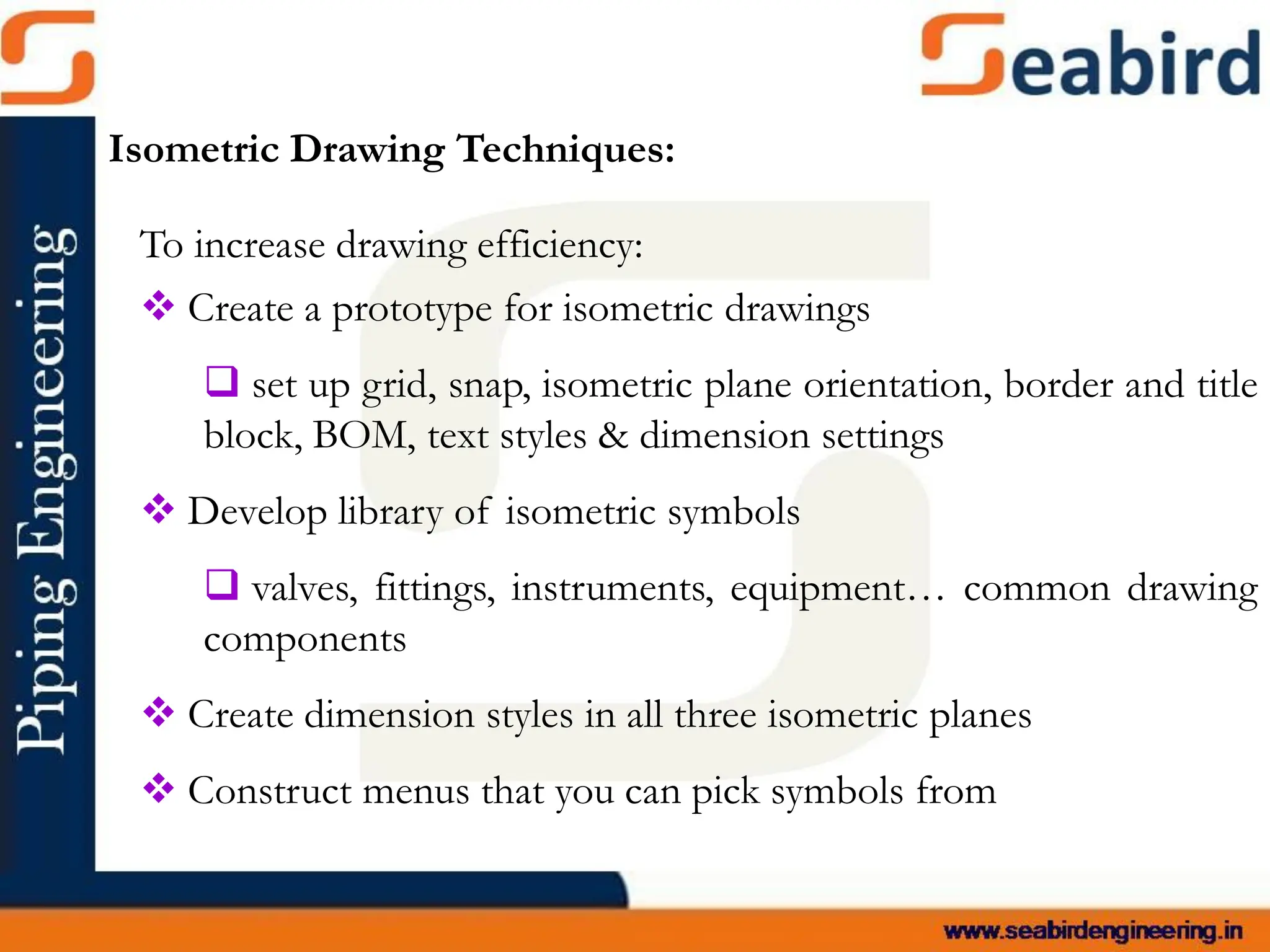 Seabird

Piping Engineering

Isometric Drawing Techniques:

To increase drawing efficiency:

❖ Create a prototype for isometric drawings

❑ set up grid, snap, isometric plane orientation, border and title block, BOM, text styles & dimension settings

❖ Develop library of isometric symbols

❑ valves, fittings, instruments, equipment… common drawing components

❖ Create dimension styles in all three isometric planes

❖ Construct menus that you can pick symbols from

www.seabirdengineering.in